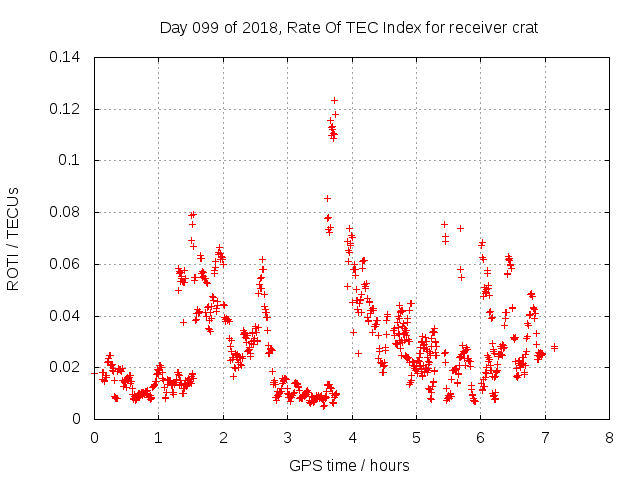 Day 099 of 2018, Rate Of TEC Index for receiver crat

ROTI / TECUs

0.14
0.12
0.1
0.08
0.06
0.04
0.02
0

0 1 2 3 4 5 6 7 8

GPS time / hours